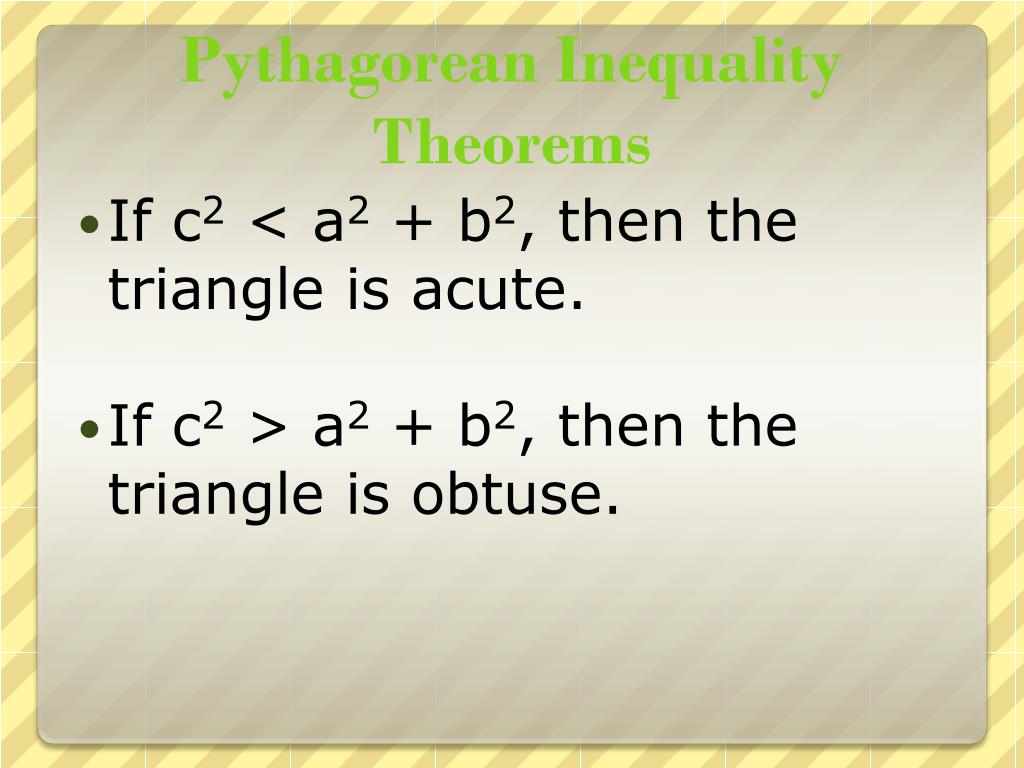 Pythagorean Inequality Theorems

• If $c^2 < a^2 + b^2$, then the triangle is acute.

• If $c^2 > a^2 + b^2$, then the triangle is obtuse.